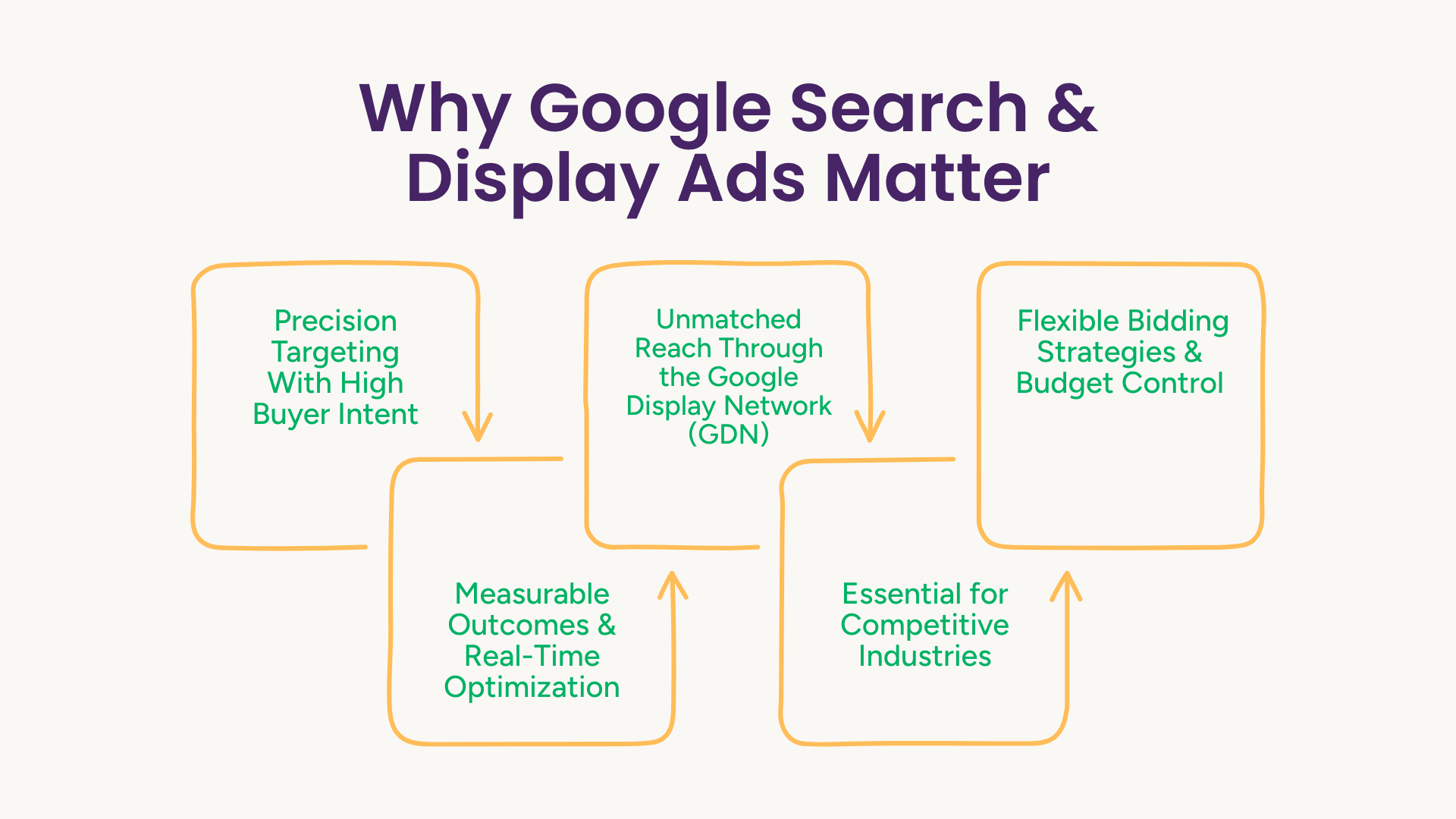 Why Google Search & Display Ads Matter

Precision Targeting With High Buyer Intent

Measurable Outcomes & Real-Time Optimization

Unmatched Reach Through the Google Display Network (GDN)

Essential for Competitive Industries

Flexible Bidding Strategies & Budget Control